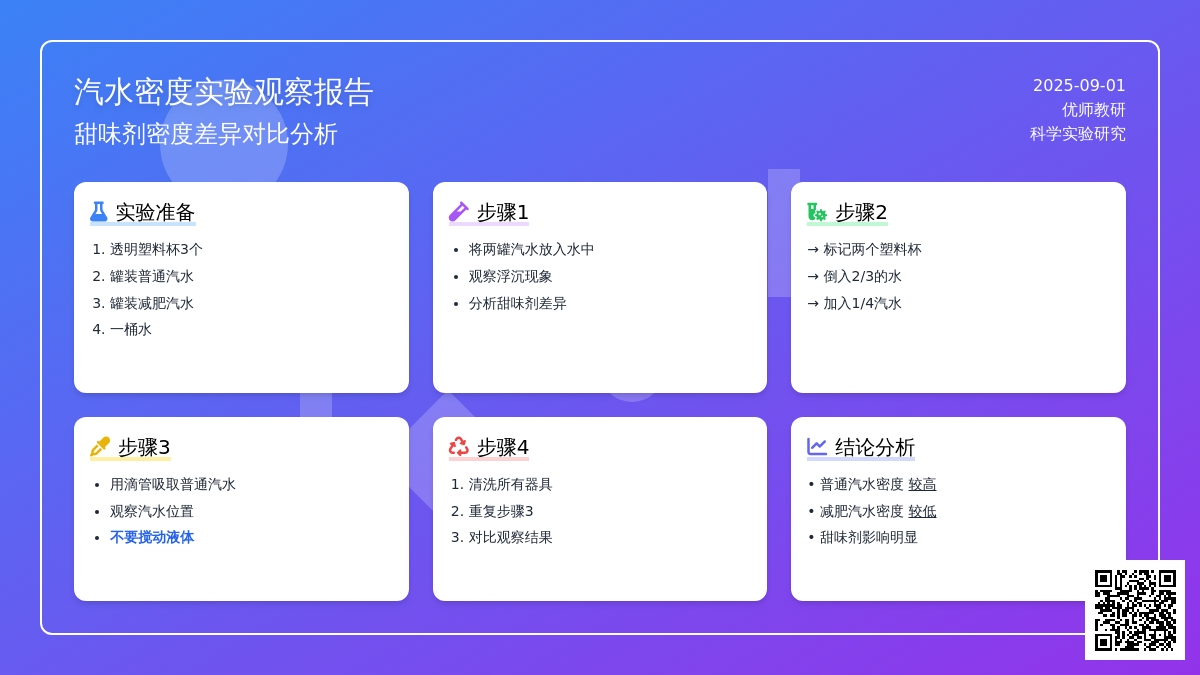 汽水密度实验观察报告
甜味剂密度差异对比分析

2025-09-01
优师教研
科学实验研究

实验准备
1. 透明塑料杯3个
2. 罐装普通汽水
3. 罐装减肥汽水
4. 一桶水

步骤1
• 将两罐汽水放入水中
• 观察浮沉现象
• 分析甜味剂差异

步骤2
→ 标记两个塑料杯
→ 倒入2/3的水
→ 加入1/4汽水

步骤3
• 用滴管吸取普通汽水
• 观察汽水位置
• 不要搅动液体

步骤4
1. 清洗所有器具
2. 重复步骤3
3. 对比观察结果

结论分析
• 普通汽水密度 较高
• 减肥汽水密度 较低
• 甜味剂影响明显